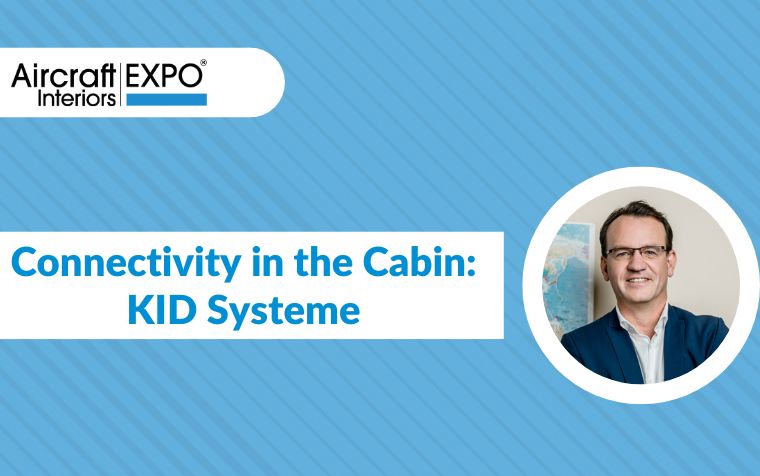 Aircraft Interiors EXPO®

Connectivity in the Cabin: KID Systeme